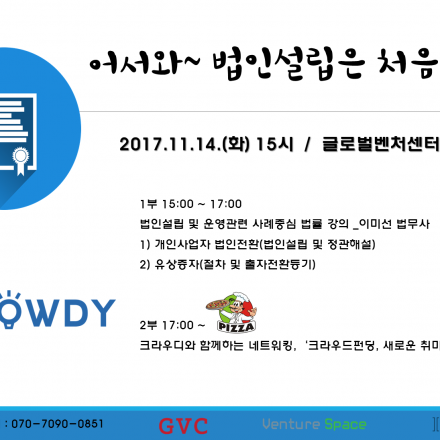 어서와~ 법인설립은 처음

2017.11.14.(화) 15시 / 글로벌벤처센터

1부 15:00 ~ 17:00
법인설립 및 운영관련 사례중심 법률 강의 _이미선 법무사
1) 개인사업자 법인전환(법인설립 및 정관해설)
2) 유상증자(절차 및 출자전환등기)

OWDY

2부 17:00 ~

PIZZA

크라우디와 함께하는 네트워킹, '크라우드펀딩, 새로운 취미

: 070-7090-0851

GVC

Venture Space